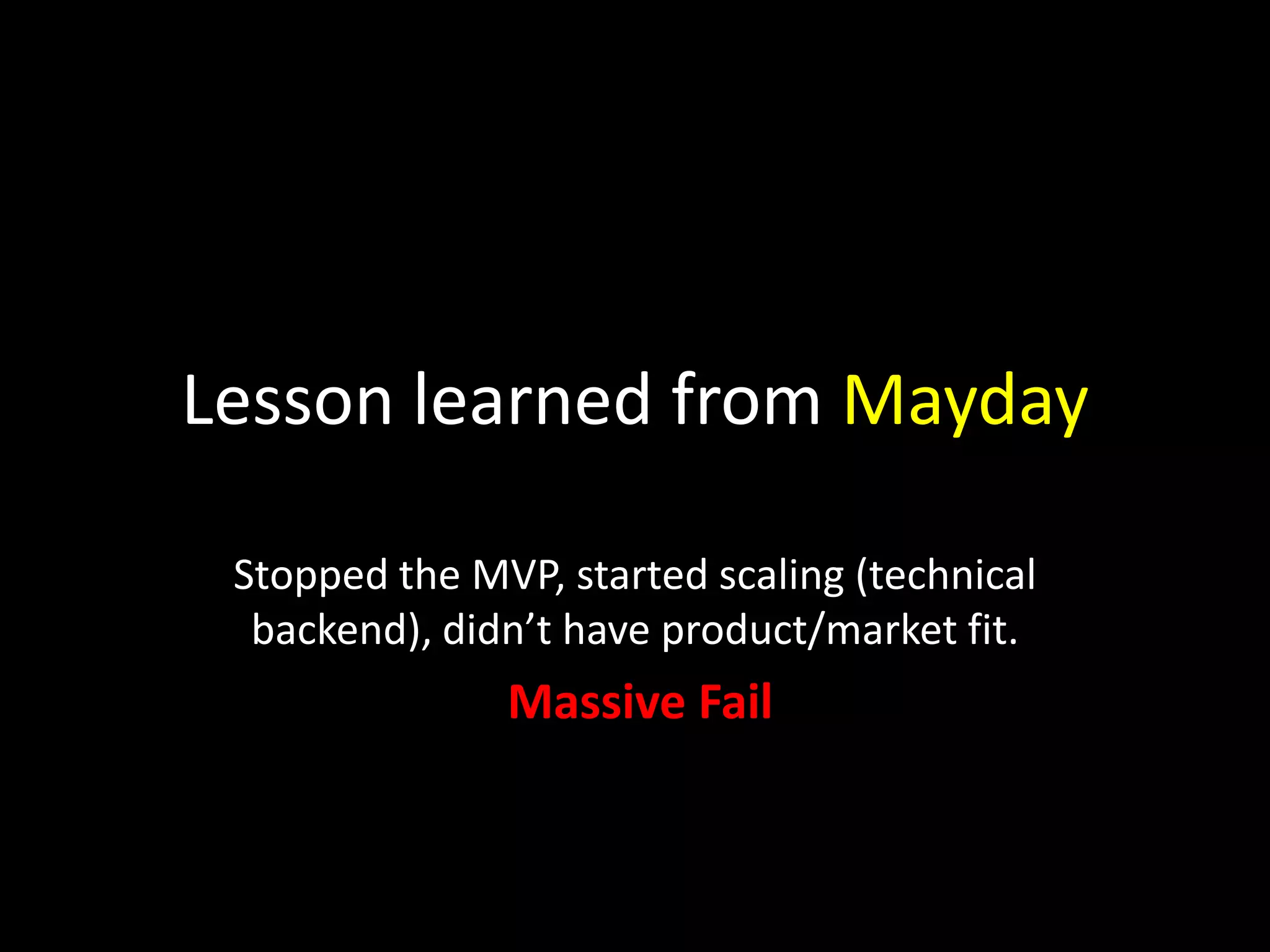 Lesson learned from Mayday

Stopped the MVP, started scaling (technical backend), didn’t have product/market fit.

Massive Fail